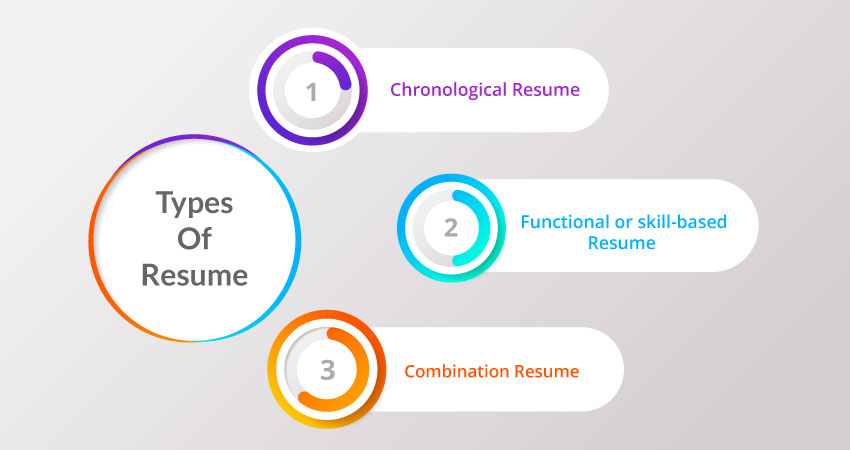 Types Of Resume

1 Chronological Resume

2 Functional or skill-based Resume

3 Combination Resume